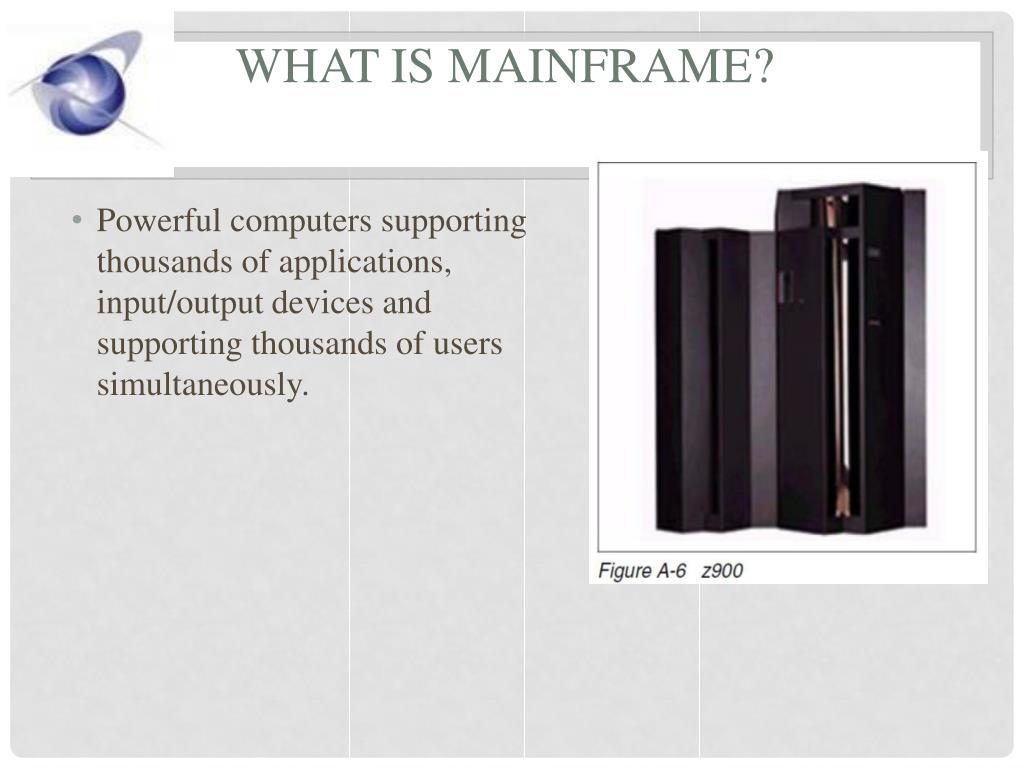 WHAT IS MAINFRAME?

• Powerful computers supporting thousands of applications, input/output devices and supporting thousands of users simultaneously.

Figure A-6 z900